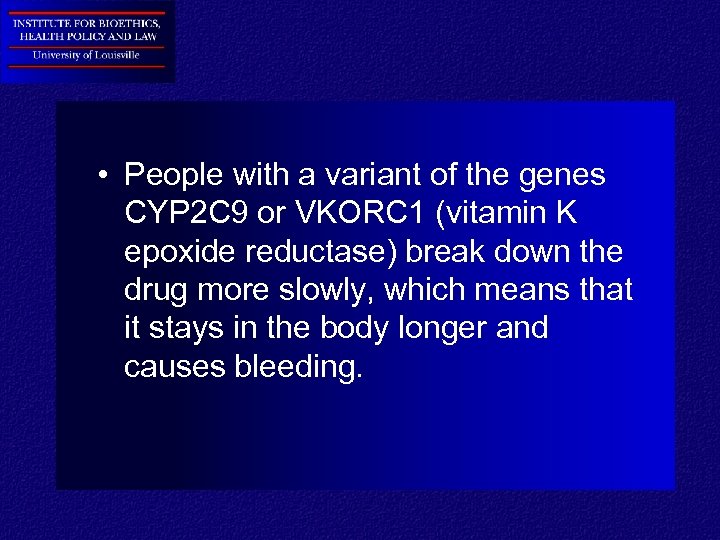 INSTITUTE FOR BIOETHICS, HEALTH POLICY AND LAW
University of Louisville

• People with a variant of the genes CYP2C9 or VKORC1 (vitamin K epoxide reductase) break down the drug more slowly, which means that it stays in the body longer and causes bleeding.